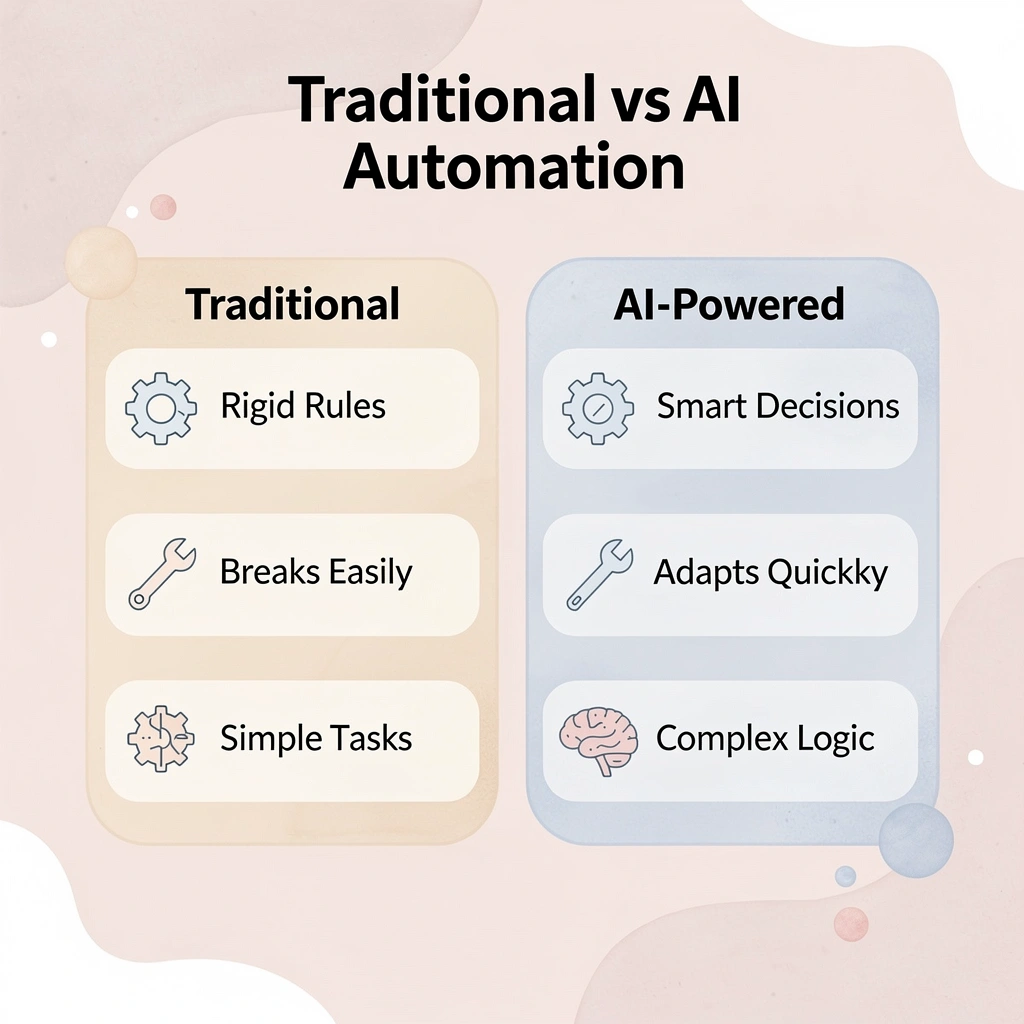 Traditional vs AI Automation

Traditional

Rigid Rules

Breaks Easily

Simple Tasks

AI-Powered

Smart Decisions

Adapts Quickky

Complex Logic